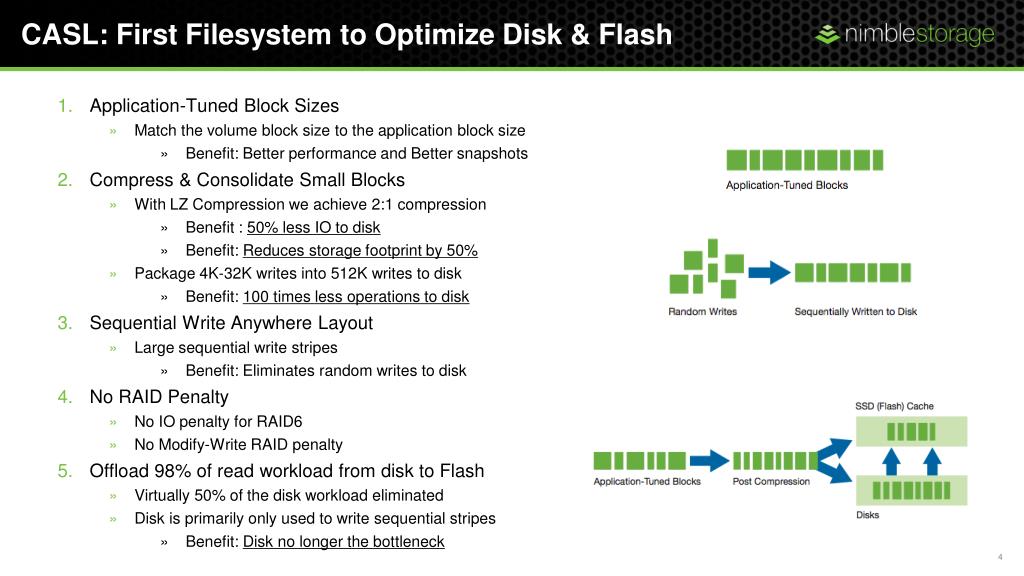 CASL: First Filesystem to Optimize Disk & Flash

nimblestorage

1. Application-Tuned Block Sizes
» Match the volume block size to the application block size
» Benefit: Better performance and Better snapshots
2. Compress & Consolidate Small Blocks
» With LZ Compression we achieve 2:1 compression
» Benefit : 50% less IO to disk
» Benefit: Reduces storage footprint by 50%
» Package 4K-32K writes into 512K writes to disk
» Benefit: 100 times less operations to disk
3. Sequential Write Anywhere Layout
» Large sequential write stripes
» Benefit: Eliminates random writes to disk
4. No RAID Penalty
» No IO penalty for RAID6
» No Modify-Write RAID penalty
5. Offload 98% of read workload from disk to Flash
» Virtually 50% of the disk workload eliminated
» Disk is primarily only used to write sequential stripes
» Benefit: Disk no longer the bottleneck

Application-Tuned Blocks

Random Writes

Sequentially Written to Disk

SSD (Flash) Cache

Application-Tuned Blocks

Post Compression

Disks

4